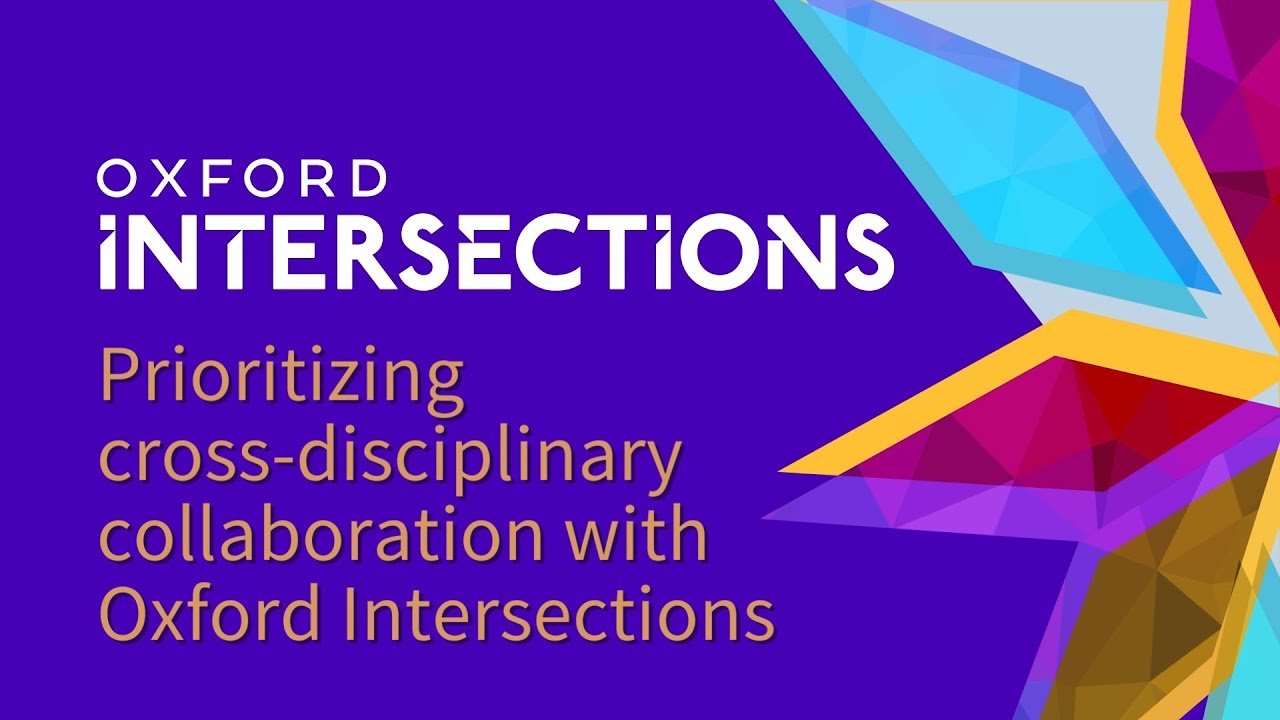 OXFORD
INTERSECTIONS

Prioritizing cross-disciplinary collaboration with Oxford Intersections